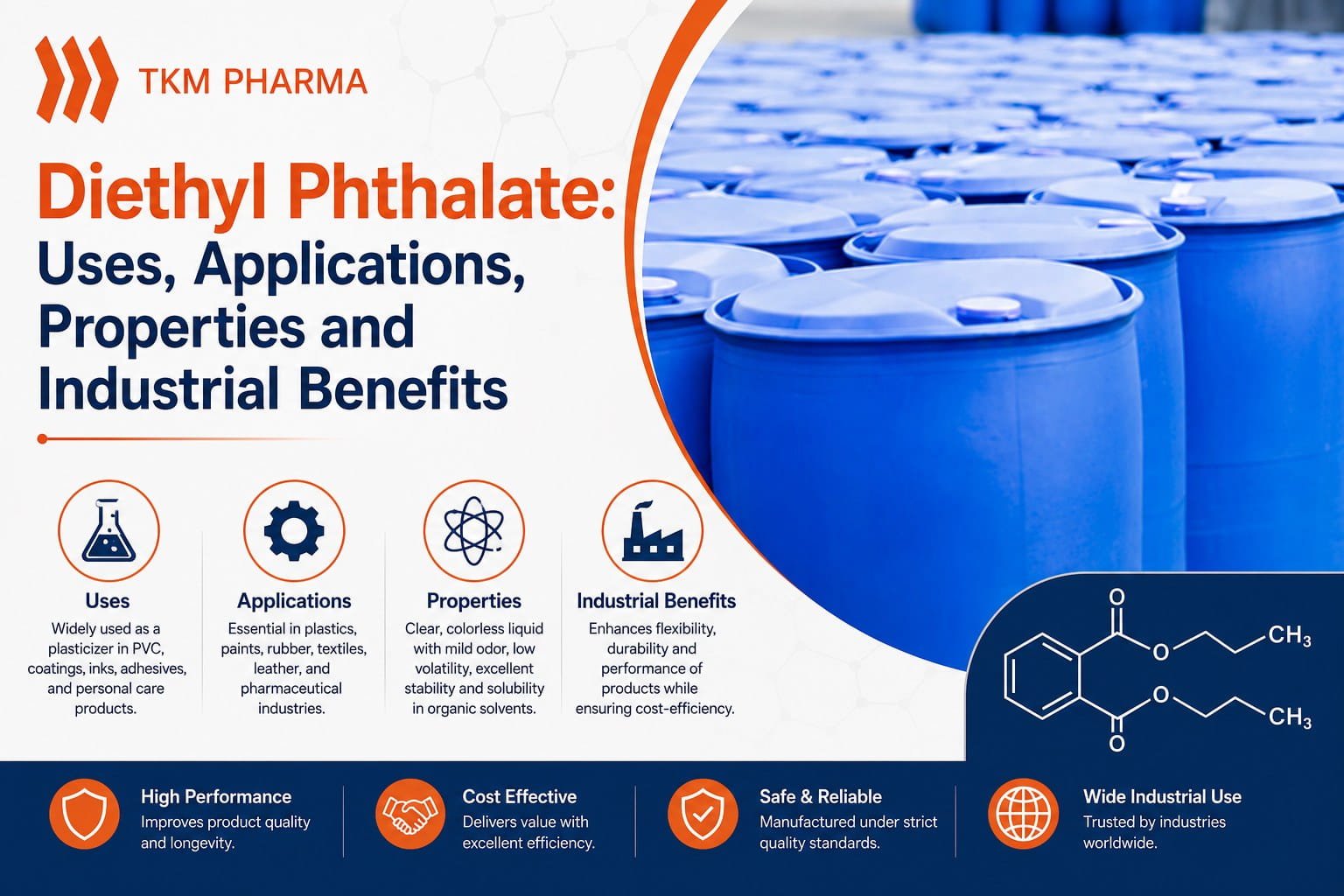 TKM PHARMA

Diethyl Phthalate: Uses, Applications, Properties and Industrial Benefits

Uses
Widely used as a plasticizer in PVC, coatings, inks, adhesives, and personal care products.

Applications
Essential in plastics, paints, rubber, textiles, leather, and pharmaceutical industries.

Properties
Clear, colorless liquid with mild odor, low volatility, excellent stability and solubility in organic solvents.

Industrial Benefits
Enhances flexibility, durability and performance of products while ensuring cost-efficiency.

O
O
$CH_3$
O
O
$CH_3$

High Performance
Improves product quality and longevity.

Cost Effective
Delivers value with excellent efficiency.

Safe & Reliable
Manufactured under strict quality standards.

Wide Industrial Use
Trusted by industries worldwide.